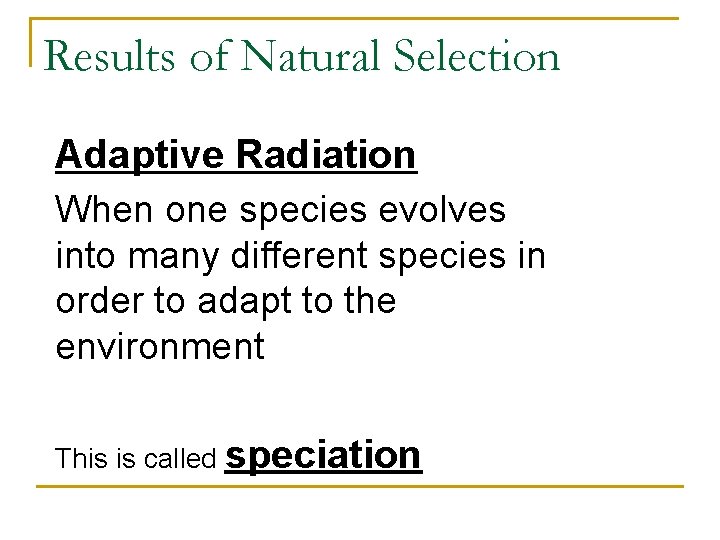 Results of Natural Selection

Adaptive Radiation

When one species evolves into many different species in order to adapt to the environment

This is called speciation